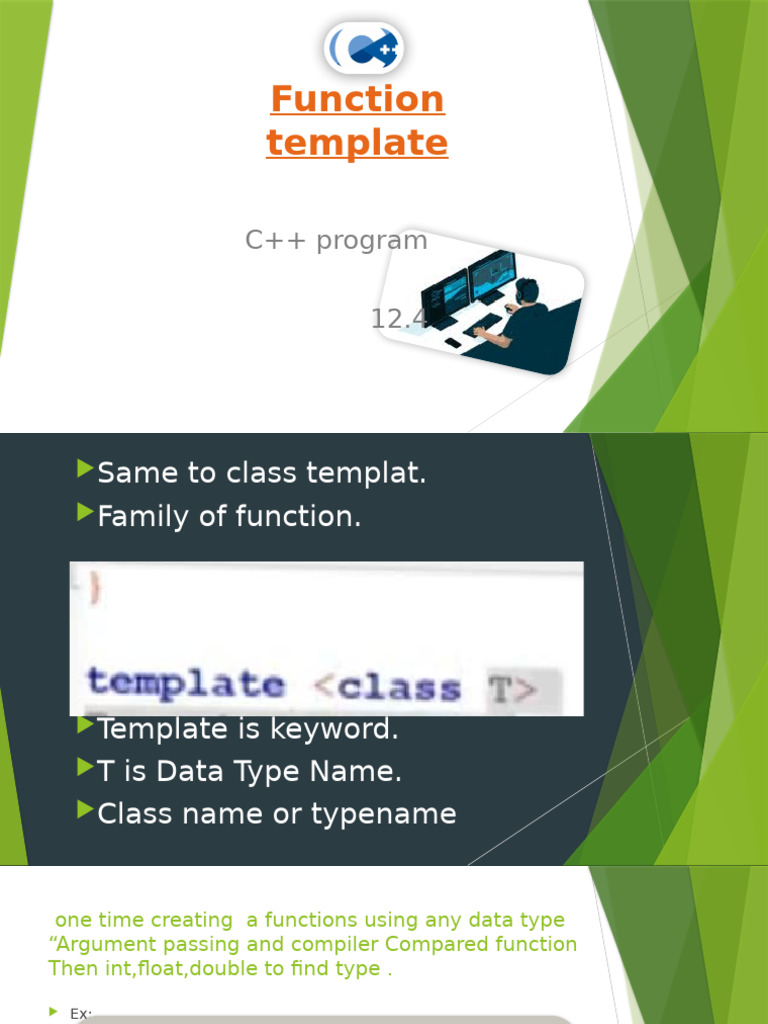 Function template

C++ program

12.4

Same to class templat.
Family of function.

}

template <class T>

Template is keyword.
T is Data Type Name.
Class name or typename

one time creating a functions using any data type "Argument passing and compiler Compared function Then int,float,double to find type .

Ex: